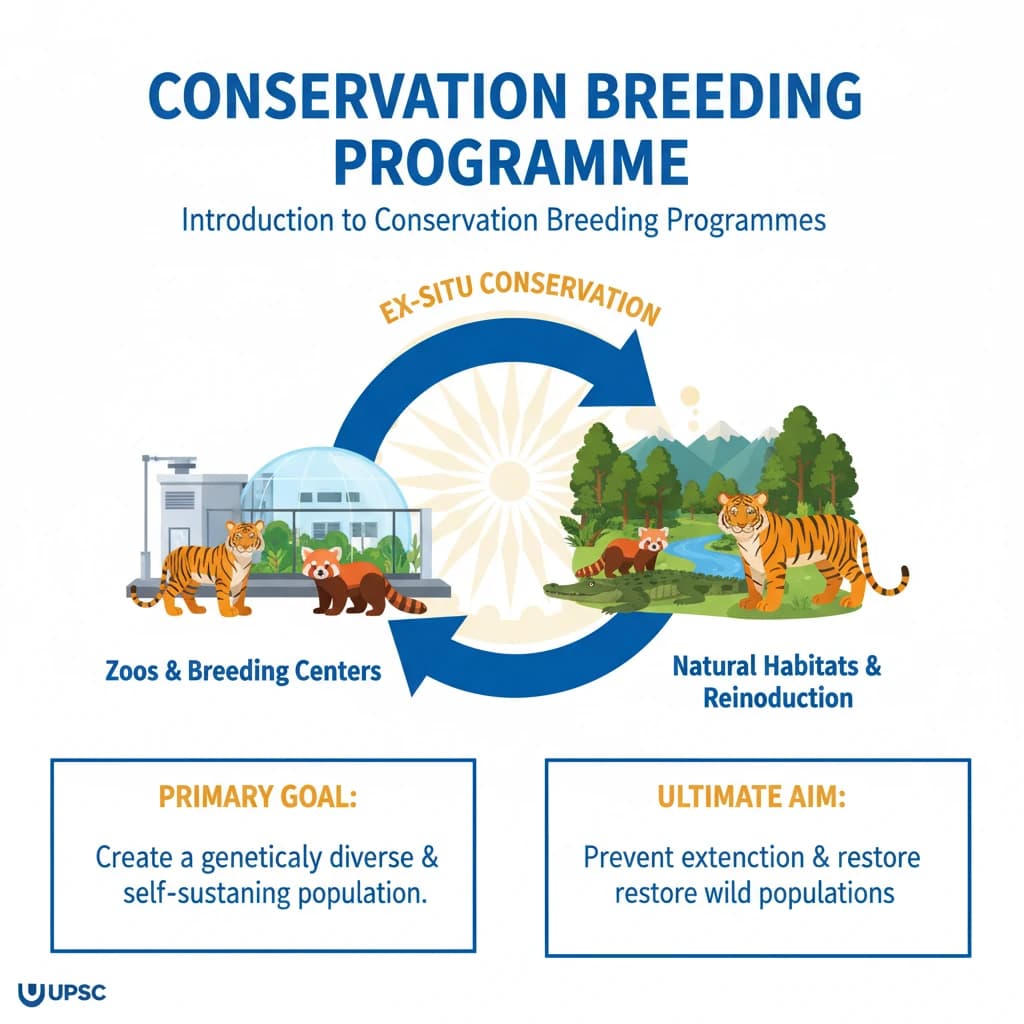 CONSERVATION BREEDING PROGRAMME

Introduction to Conservation Breeding Programmes

EX-SITU CONSERVATION

Zoos & Breeding Centers

Natural Habitats & Reinoduction

PRIMARY GOAL:

Create a geneticaly diverse & self-sustaning population.

ULTIMATE AIM:

Prevent extenction & restore restore wild populations

UPSC